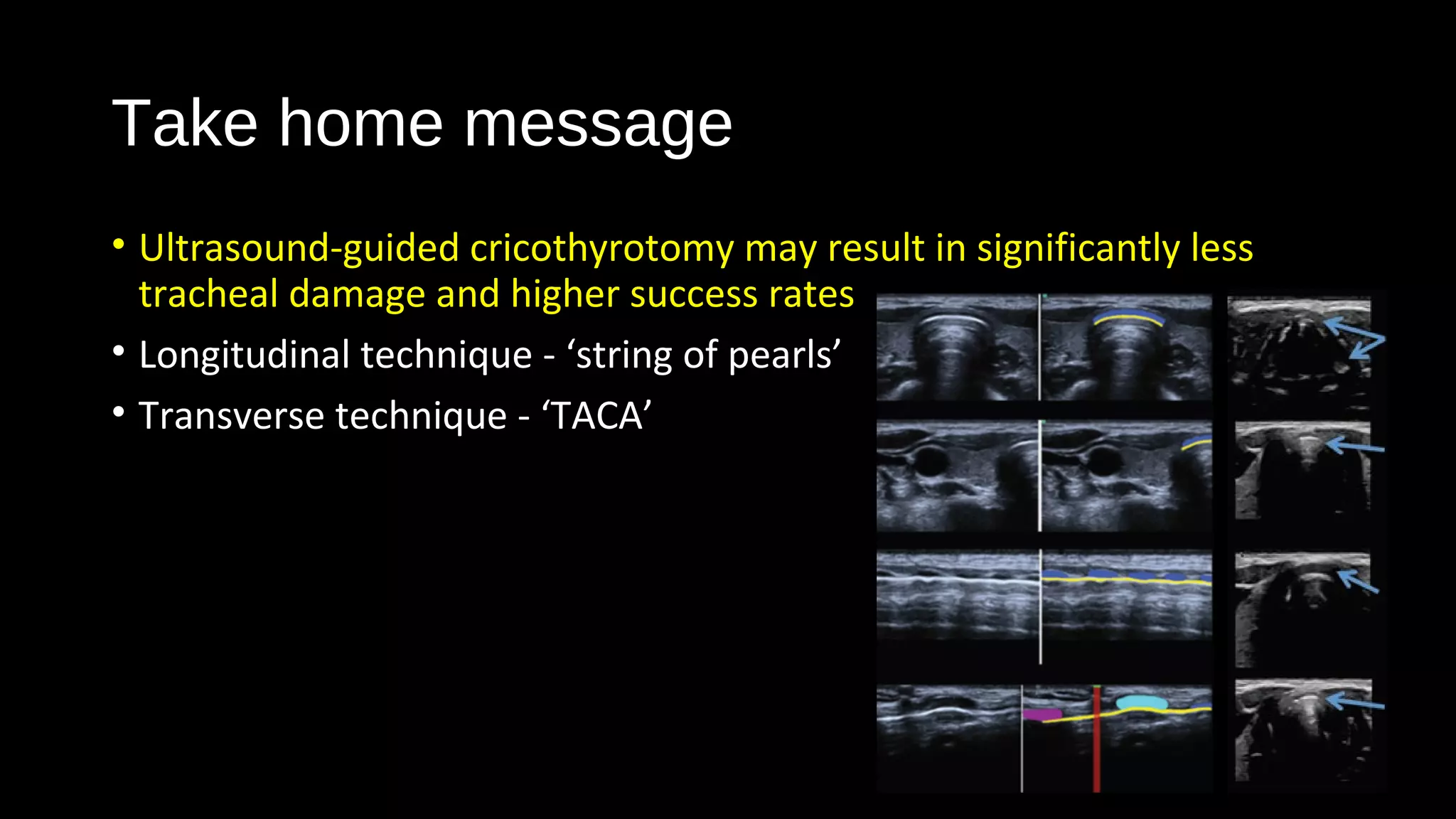 Take home message

• Ultrasound-guided cricothyrotomy may result in significantly less tracheal damage and higher success rates

• Longitudinal technique - ‘string of pearls’

• Transverse technique - ‘TACA’